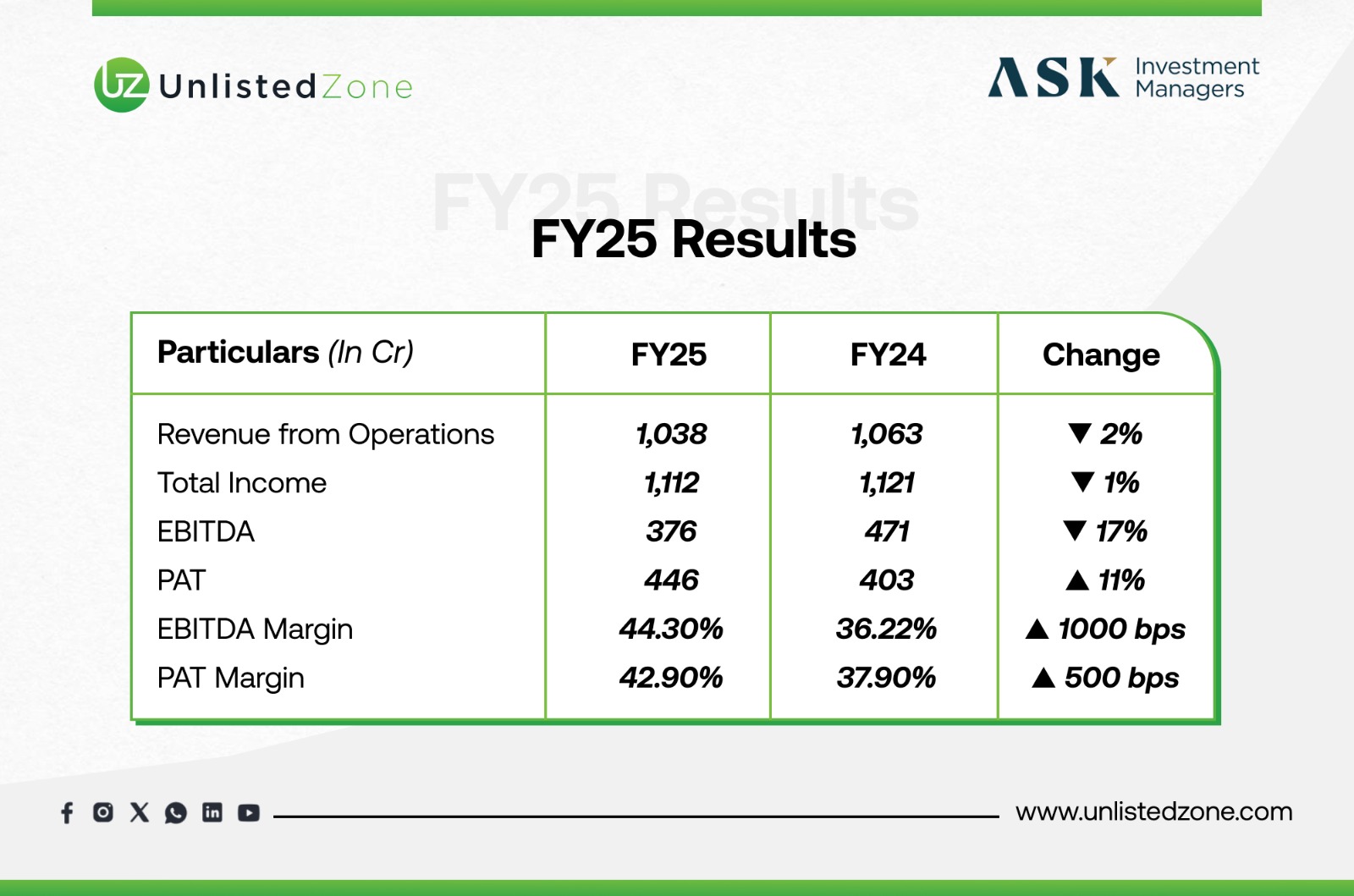 UZ UnlistedZone

ASK Investment Managers

FY25 Results

FY25 Results

| Particulars (In Cr) | FY25 | FY24 | Change |
|---|---|---|---|
| Revenue from Operations | 1,038 | 1,063 | ▼ 2% |
| Total Income | 1,112 | 1,121 | ▼ 1% |
| EBITDA | 376 | 471 | ▼ 17% |
| PAT | 446 | 403 | ▲ 11% |
| EBITDA Margin | 44.30% | 36.22% | ▲ 1000 bps |
| PAT Margin | 42.90% | 37.90% | ▲ 500 bps |

www.unlistedzone.com